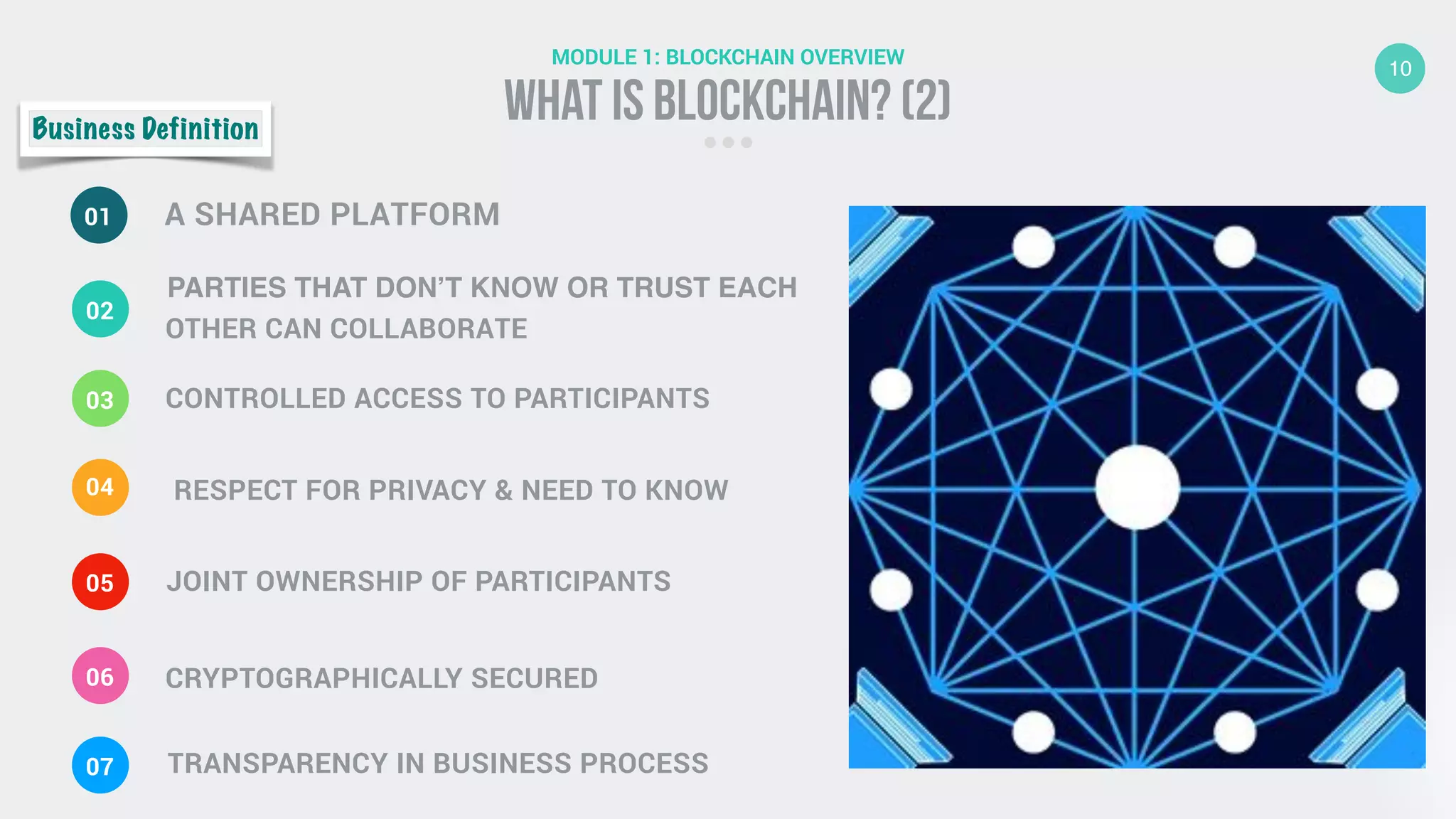 MODULE 1: BLOCKCHAIN OVERVIEW

WHAT IS BLOCKCHAIN? (2)

10

Business Definition

01 A SHARED PLATFORM

02 PARTIES THAT DON'T KNOW OR TRUST EACH OTHER CAN COLLABORATE

03 CONTROLLED ACCESS TO PARTICIPANTS

04 RESPECT FOR PRIVACY & NEED TO KNOW

05 JOINT OWNERSHIP OF PARTICIPANTS

06 CRYPTOGRAPHICALLY SECURED

07 TRANSPARENCY IN BUSINESS PROCESS